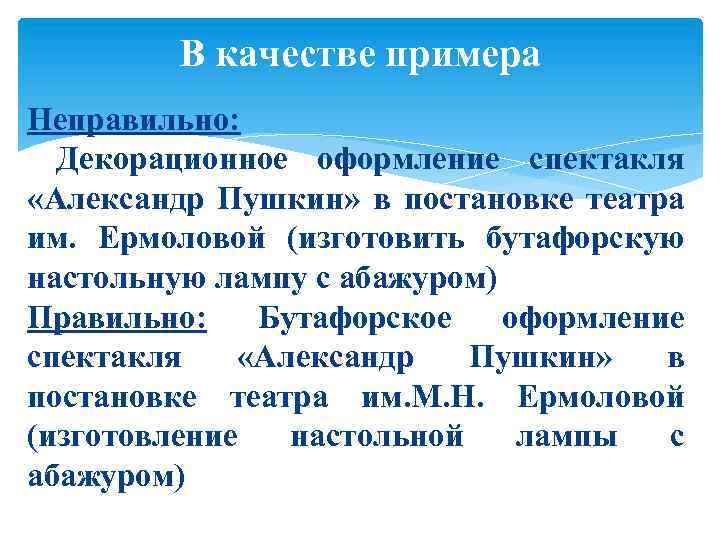 В качестве примера

Неправильно:
Декорационное оформление спектакля «Александр Пушкин» в постановке театра им. Ермоловой (изготовить бутафорскую настольную лампу с абажуром)

Правильно: Бутафорское оформление спектакля «Александр Пушкин» в постановке театра им.М.Н. Ермоловой (изготовление настольной лампы с абажуром)